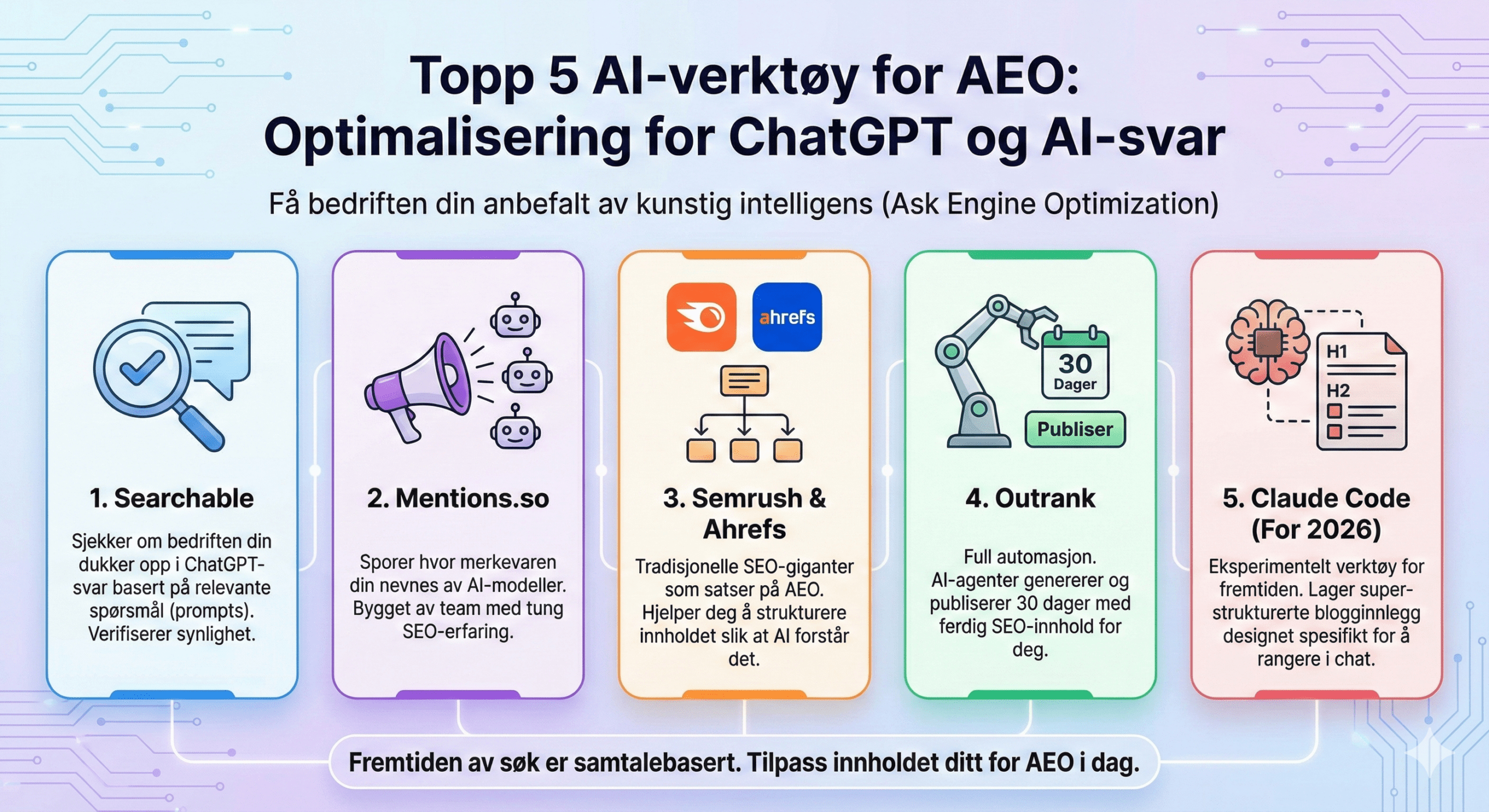 Topp 5 AI-verktøy for AEO: Optimalisering for ChatGPT og AI-svar

Få bedriften din anbefalt av kunstig intelligens (Ask Engine Optimization)

1. Searchable

Sjekker om bedriften din dukker opp i ChatGPT-svar basert på relevante spørsmål (prompts). Verifiserer synlighet.

2. Mentions.so

Sporer hvor merkevaren din nevnes av AI-modeller. Bygget av team med tung SEO-erfaring.

ahrefs

3. Semrush & Ahrefs

Tradisjonelle SEO-giganter som satser på AEO. Hjelper deg å strukturere innholdet slik at AI forstår det.

30 Dager

Publiser

4. Outrank

Full automasjon. AI-agenter genererer og publiserer 30 dager med ferdig SEO-innhold for deg.

H1

H2

5. Claude Code (For 2026)

Eksperimentelt verktøy for fremtiden. Lager super-strukturerte blogginnlegg designet spesifikt for å rangere i chat.

Fremtiden av søk er samtalebasert. Tilpass innholdet ditt for AEO i dag.